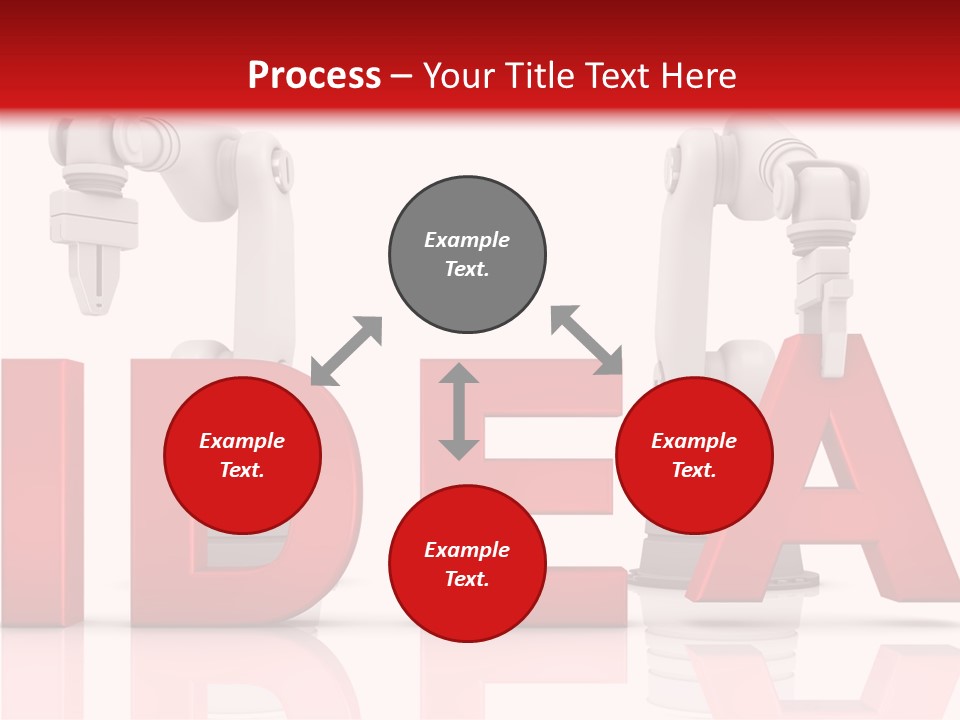 Process – Your Title Text Here

Example Text.

Example Text.

Example Text.

Example Text.

IDEA